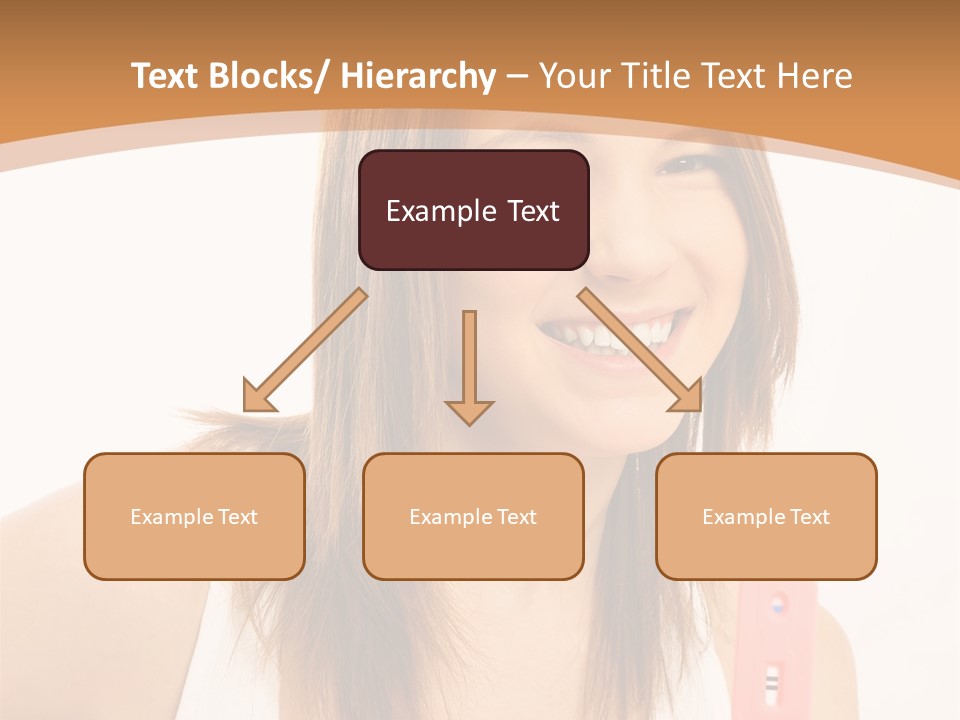 Text Blocks/ Hierarchy – Your Title Text Here

Example Text

Example Text

Example Text

Example Text